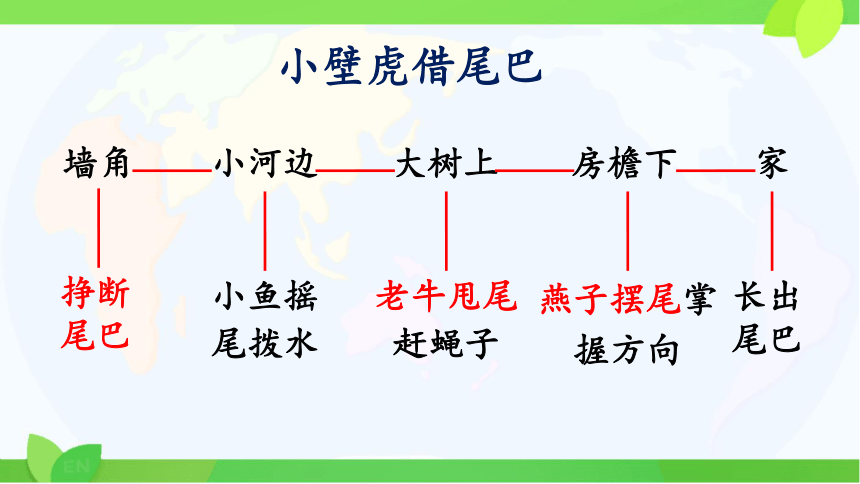 小壁虎借尾巴

墙角——小河边——大树上——房檐下——家

挣断尾巴

小鱼摇尾拨水

老牛甩尾赶蝇子

燕子摆尾掌握方向

长出尾巴

EN